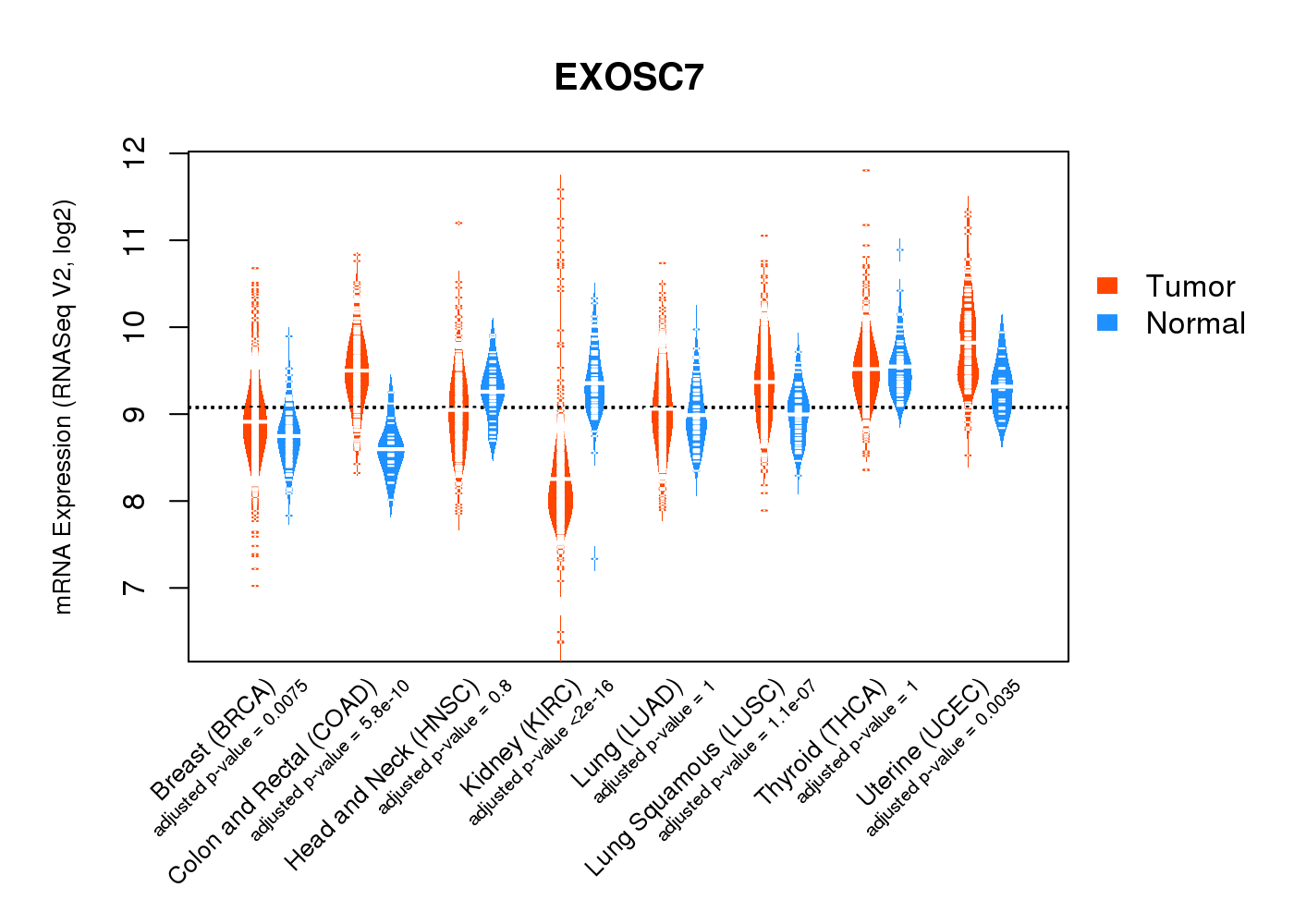 EXOSC7

mRNA Expression (RNASeq V2, log2)

12
11
10
9
8
7

Tumor
Normal

Breast (BRCA)
adjusted p-value = 0.0075
Colon and Rectal (COAD)
adjusted p-value = 5.8e-10
Head and Neck (HNSC)
adjusted p-value = 0.8
Kidney (KIRC)
adjusted p-value <2e-16
Lung (LUAD)
adjusted p-value = 1
Lung Squamous (LUSC)
adjusted p-value = 1.1e-07
Thyroid (THCA)
adjusted p-value = 1
Uterine (UCEC)
adjusted p-value = 0.0035